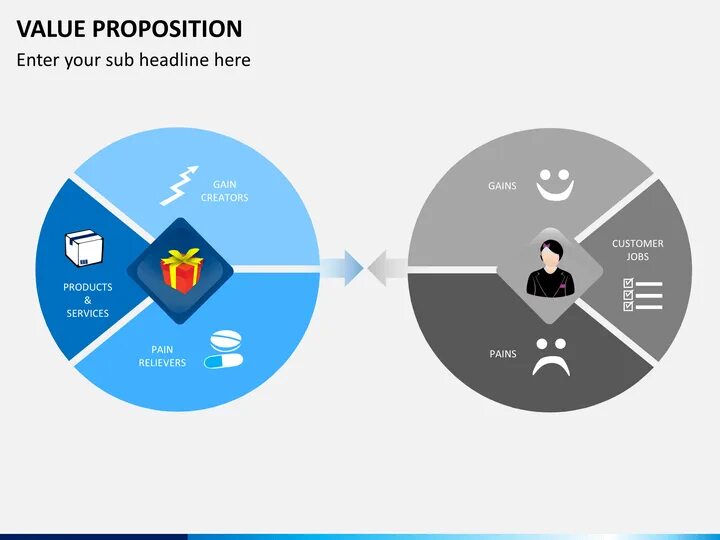 VALUE PROPOSITION
Enter your sub headline here

GAIN CREATORS

PRODUCTS & SERVICES

PAIN RELIEVERS

GAINS

CUSTOMER JOBS

PAINS